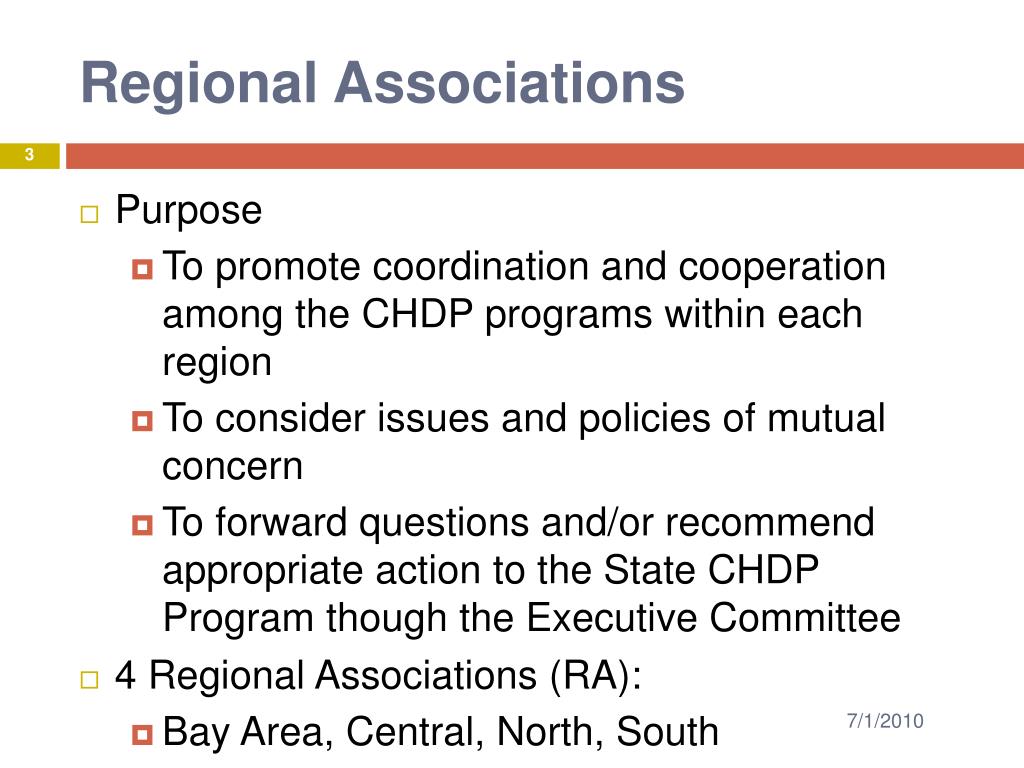 Regional Associations

3

Purpose

To promote coordination and cooperation among the CHDP programs within each region

To consider issues and policies of mutual concern

To forward questions and/or recommend appropriate action to the State CHDP Program though the Executive Committee

4 Regional Associations (RA):

Bay Area, Central, North, South

7/1/2010